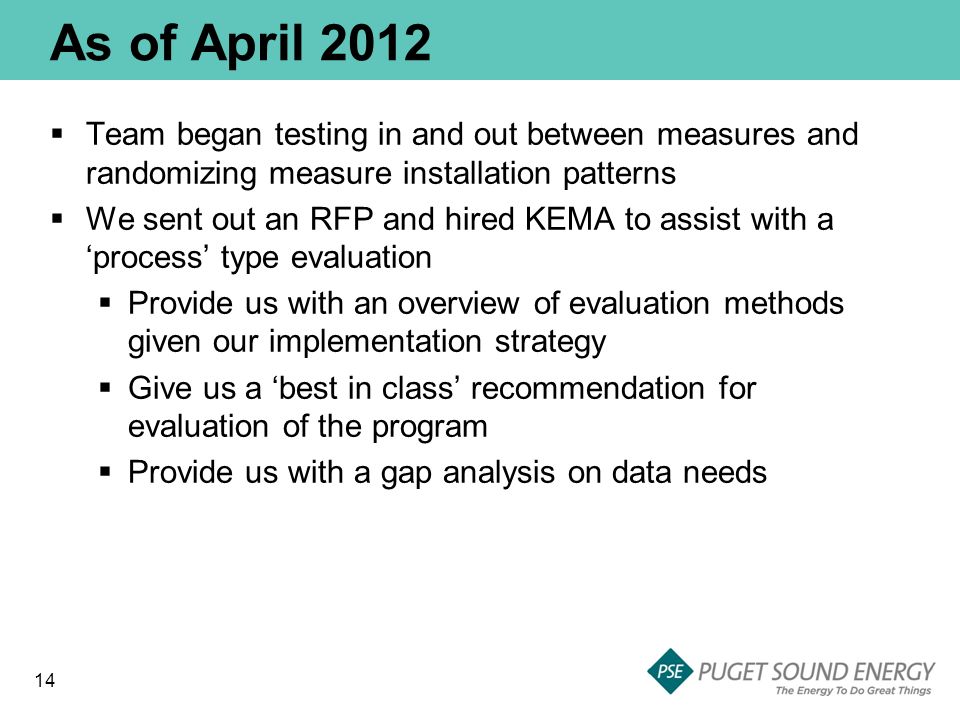 As of April 2012

▪ Team began testing in and out between measures and randomizing measure installation patterns

▪ We sent out an RFP and hired KEMA to assist with a ‘process’ type evaluation

▪ Provide us with an overview of evaluation methods given our implementation strategy

▪ Give us a ‘best in class’ recommendation for evaluation of the program

▪ Provide us with a gap analysis on data needs

14

PSE PUGET SOUND ENERGY
The Energy To Do Great Things